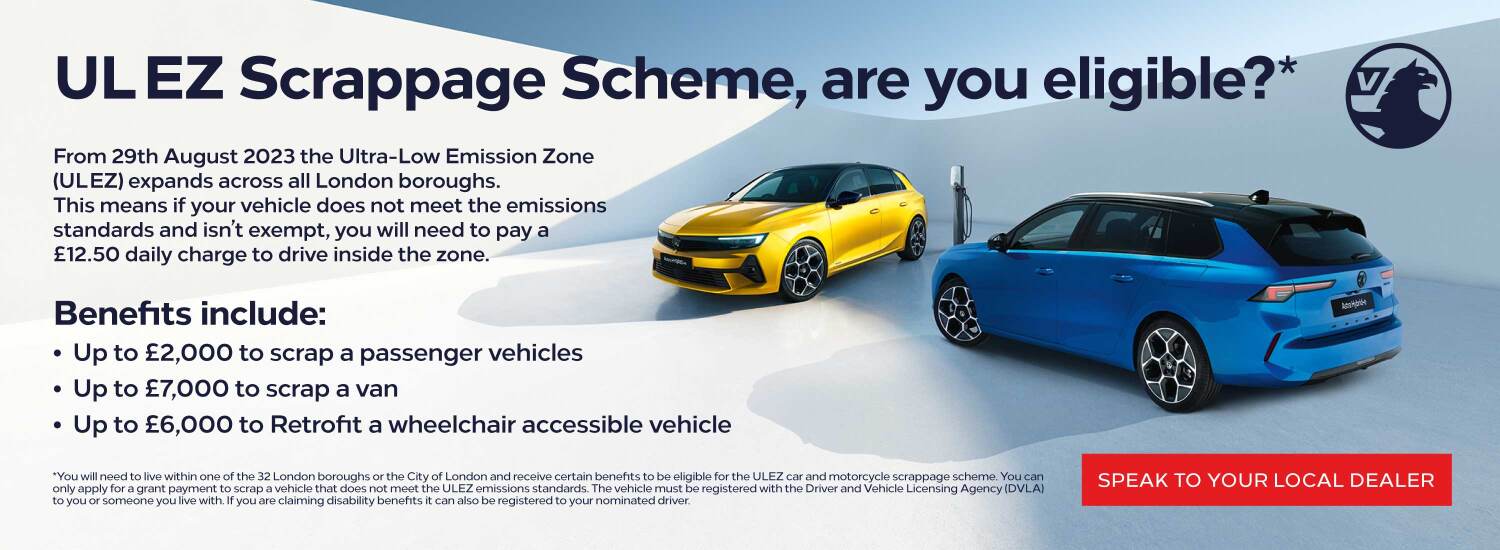 ULEZ Scrappage Scheme, are you eligible?*

From 29th August 2023 the Ultra-Low Emission Zone (ULEZ) expands across all London boroughs. This means if your vehicle does not meet the emissions standards and isn't exempt, you will need to pay a £12.50 daily charge to drive inside the zone.

Benefits include:

• Up to £2,000 to scrap a passenger vehicles
• Up to £7,000 to scrap a van
• Up to £6,000 to Retrofit a wheelchair accessible vehicle

*You will need to live within one of the 32 London boroughs or the City of London and receive certain benefits to be eligible for the ULEZ car and motorcycle scrappage scheme. You can only apply for a grant payment to scrap a vehicle that does not meet the ULEZ emissions standards. The vehicle must be registered with the Driver and Vehicle Licensing Agency (DVLA) to you or someone you live with. If you are claiming disability benefits it can also be registered to your nominated driver.

SPEAK TO YOUR LOCAL DEALER